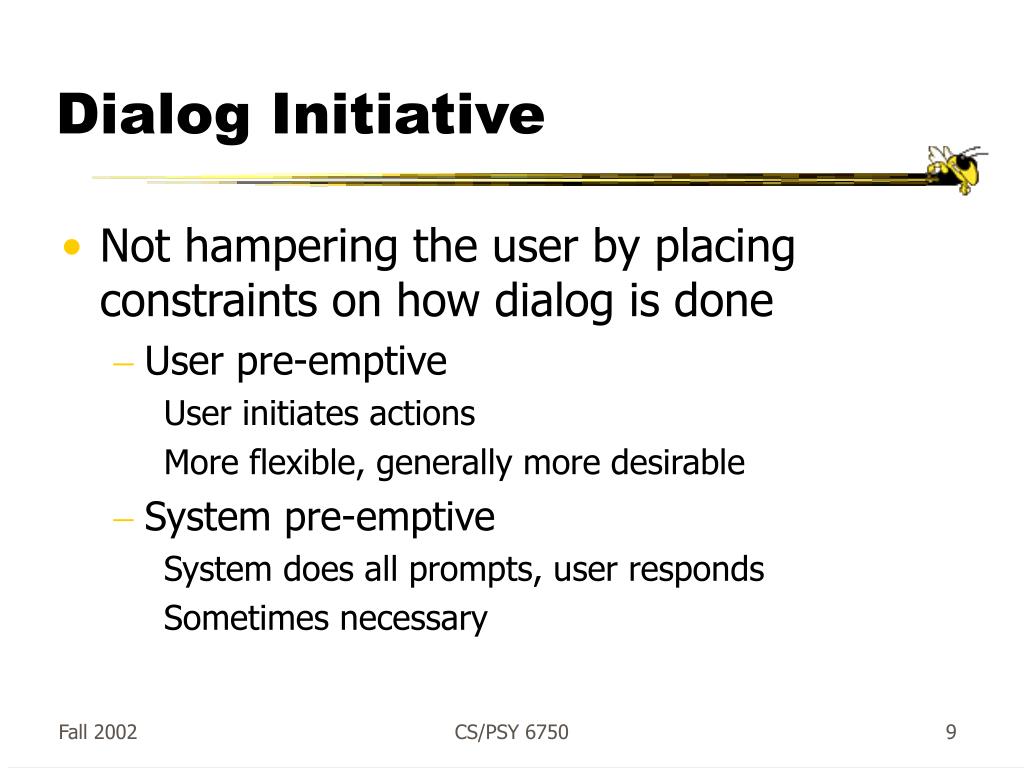 Dialog Initiative

• Not hampering the user by placing constraints on how dialog is done

– User pre-emptive

User initiates actions

More flexible, generally more desirable

– System pre-emptive

System does all prompts, user responds

Sometimes necessary

Fall 2002

CS/PSY 6750

9